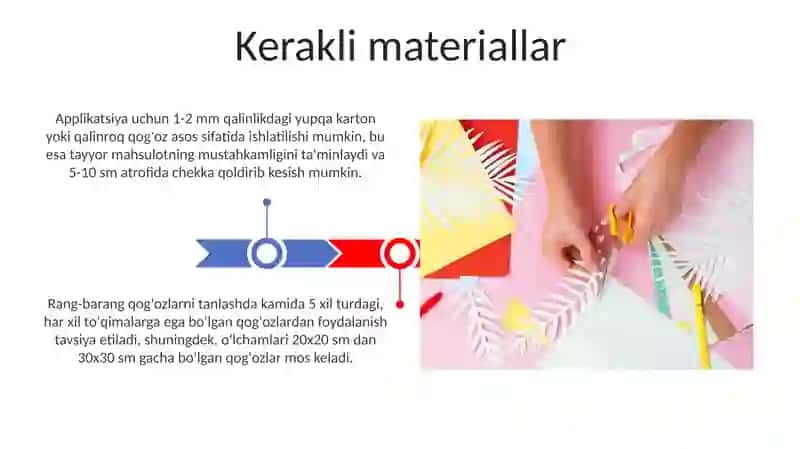 Kerakli materiallar

Applikatsiya uchun 1-2 mm qalinlikdagi yupqa karton yoki qalinroq qog'oz asos sifatida ishlatilishi mumkin, bu esa tayyor mahsulotning mustahkamligini ta'minlaydi va 5-10 sm atrofida chekka qoldirib kesish mumkin.

Rang-barang qog'ozlarni tanlashda kamida 5 xil turdagi, har xil to'qimalarga ega bo'lgan qog'ozlardan foydalanish tavsiya etiladi, shuningdek, o'lchamlari 20x20 sm dan 30x30 sm gacha bo'lgan qog'ozlar mos keladi.